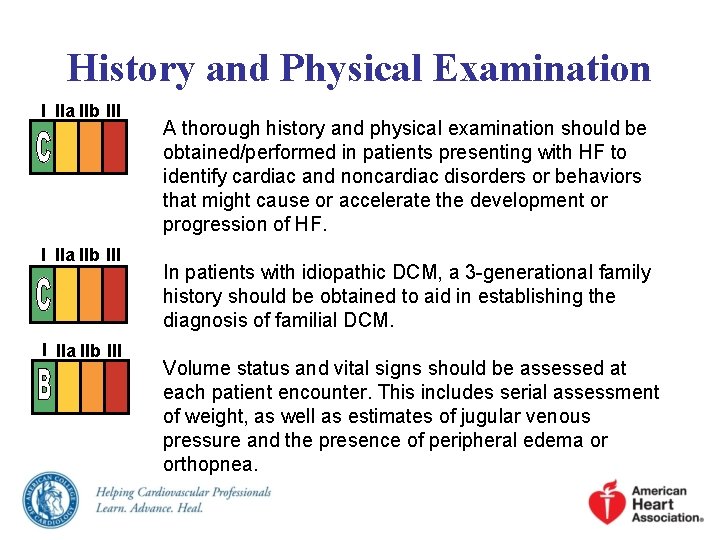 History and Physical Examination

I IIa IIb III
C

A thorough history and physical examination should be obtained/performed in patients presenting with HF to identify cardiac and noncardiac disorders or behaviors that might cause or accelerate the development or progression of HF.

I IIa IIb III
C

In patients with idiopathic DCM, a 3-generational family history should be obtained to aid in establishing the diagnosis of familial DCM.

I IIa IIb III
B

Volume status and vital signs should be assessed at each patient encounter. This includes serial assessment of weight, as well as estimates of jugular venous pressure and the presence of peripheral edema or orthopnea.

AMERICAN COLLEGE OF CARDIOLOGY
Helping Cardiovascular Professionals
Learn. Advance. Heal.

American Heart Association®